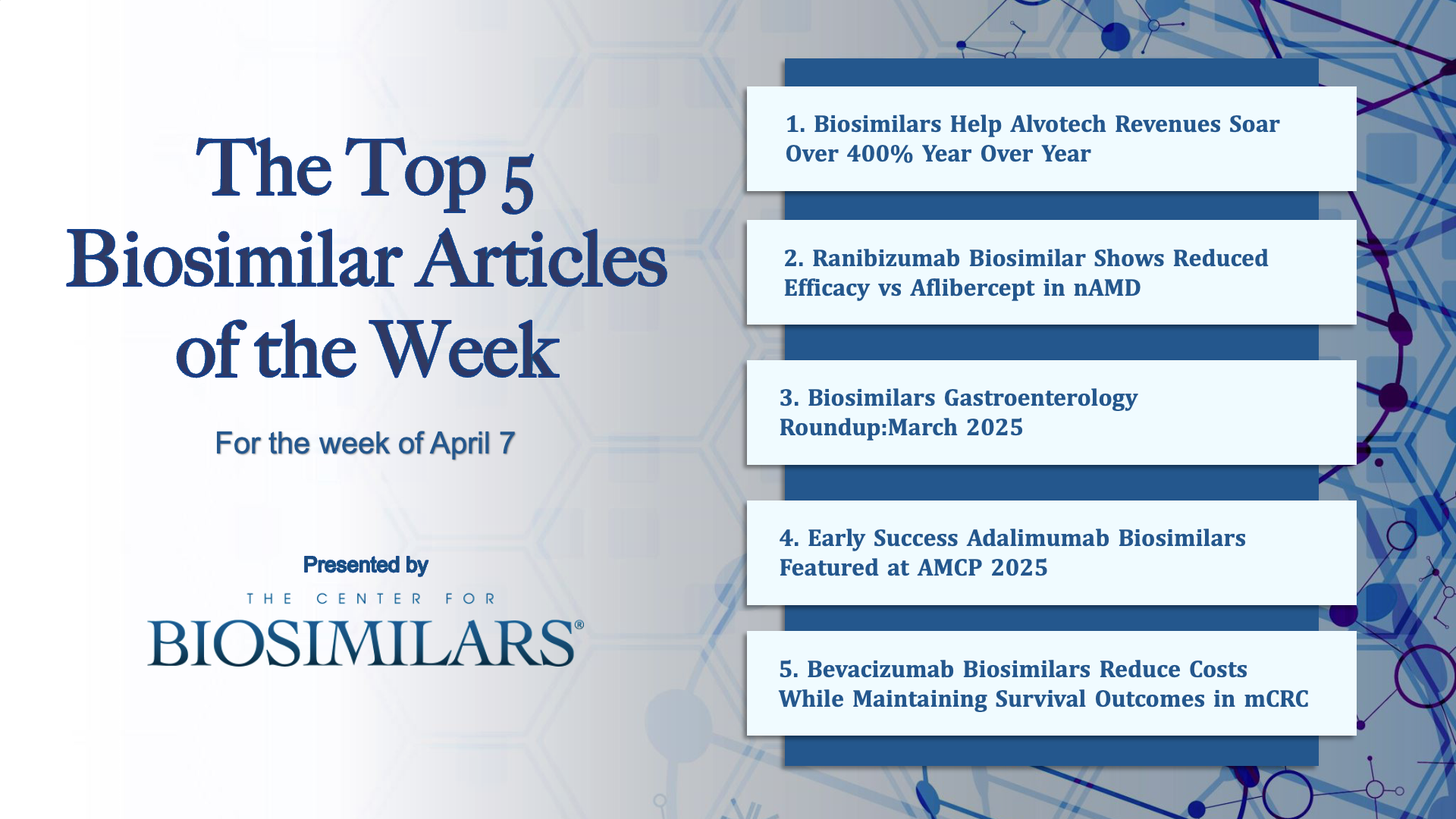 The Top 5 Biosimilar Articles of the Week

For the week of April 7

Presented by

THE CENTER FOR

BIOSIMILARS®

1. Biosimilars Help Alvotech Revenues Soar Over 400% Year Over Year

2. Ranibizumab Biosimilar Shows Reduced Efficacy vs Aflibercept in nAMD

3. Biosimilars Gastroenterology Roundup:March 2025

4. Early Success Adalimumab Biosimilars Featured at AMCP 2025

5. Bevacizumab Biosimilars Reduce Costs While Maintaining Survival Outcomes in mCRC